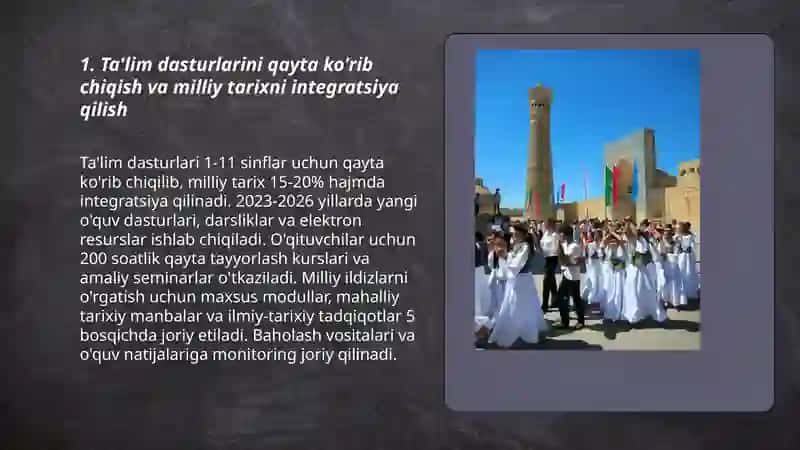 1. Ta'lim dasturlarini qayta ko'rib chiqish va milliy tarixni integratsiya qilish

Ta'lim dasturlari 1-11 sinflar uchun qayta ko'rib chiqilib, milliy tarix 15-20% hajmda integratsiya qilinadi. 2023-2026 yillarda yangi o'quv dasturlari, darsliklar va elektron resurslar ishlab chiqiladi. O'qituvchilar uchun 200 soatlik qayta tayyorlash kurslari va amaliy seminarlar o'tkaziladi. Milliy ildizlarni o'rgatish uchun maxsus modullar, mahalliy tarixiy manbalar va ilmiy-tarixiy tadqiqotlar 5 bosqichda joriy etiladi. Baholash vositalari va o'quv natijalariga monitoring joriy qilinadi.